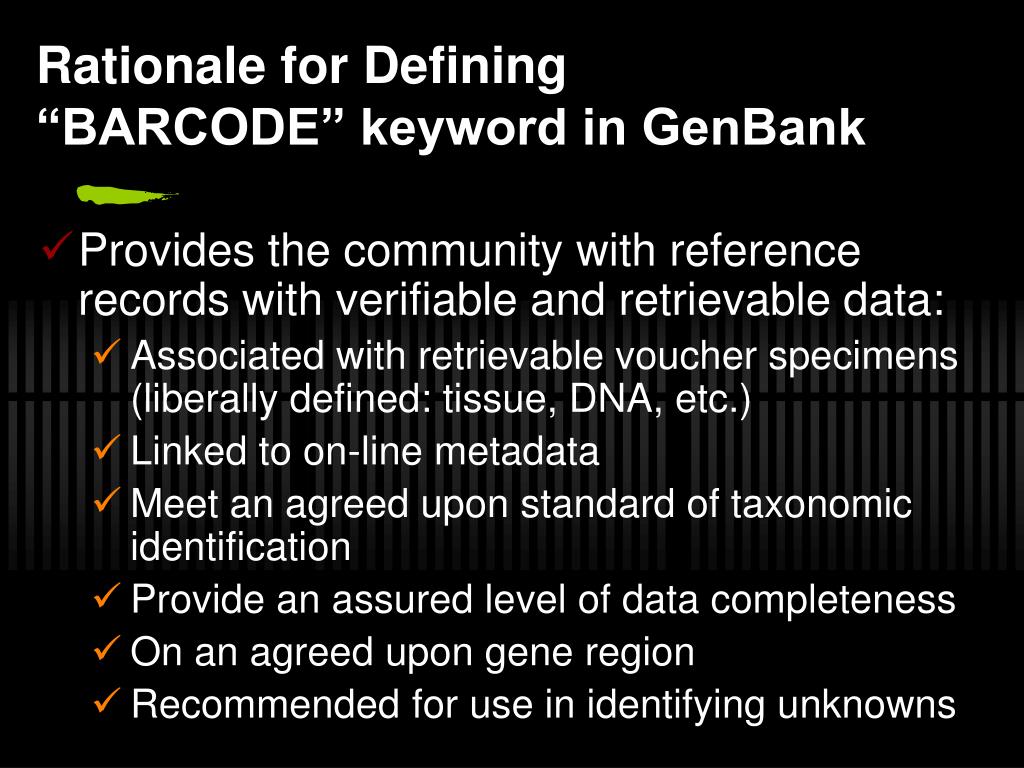 Rationale for Defining
“BARCODE” keyword in GenBank

✓ Provides the community with reference records with verifiable and retrievable data:
✓ Associated with retrievable voucher specimens (liberally defined: tissue, DNA, etc.)
✓ Linked to on-line metadata
✓ Meet an agreed upon standard of taxonomic identification
✓ Provide an assured level of data completeness
✓ On an agreed upon gene region
✓ Recommended for use in identifying unknowns